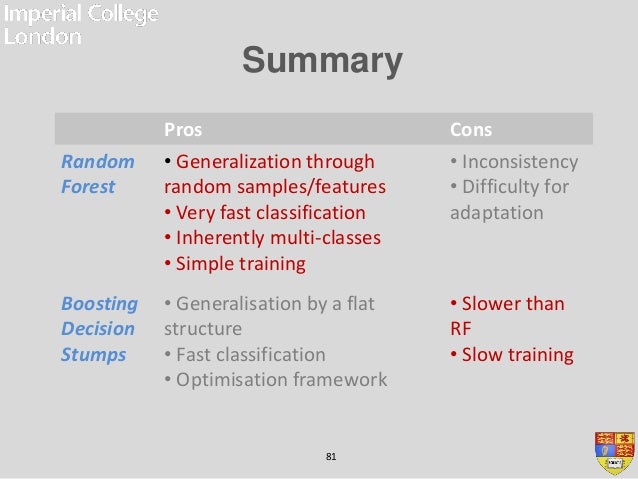 Imperial College London

Summary

| | Pros | Cons |
|---|---|---|
| Random Forest | • Generalization through random samples/features • Very fast classification • Inherently multi-classes • Simple training | • Inconsistency • Difficulty for adaptation |
| Boosting Decision Stumps | • Generalisation by a flat structure • Fast classification • Optimisation framework | • Slower than RF • Slow training |

81